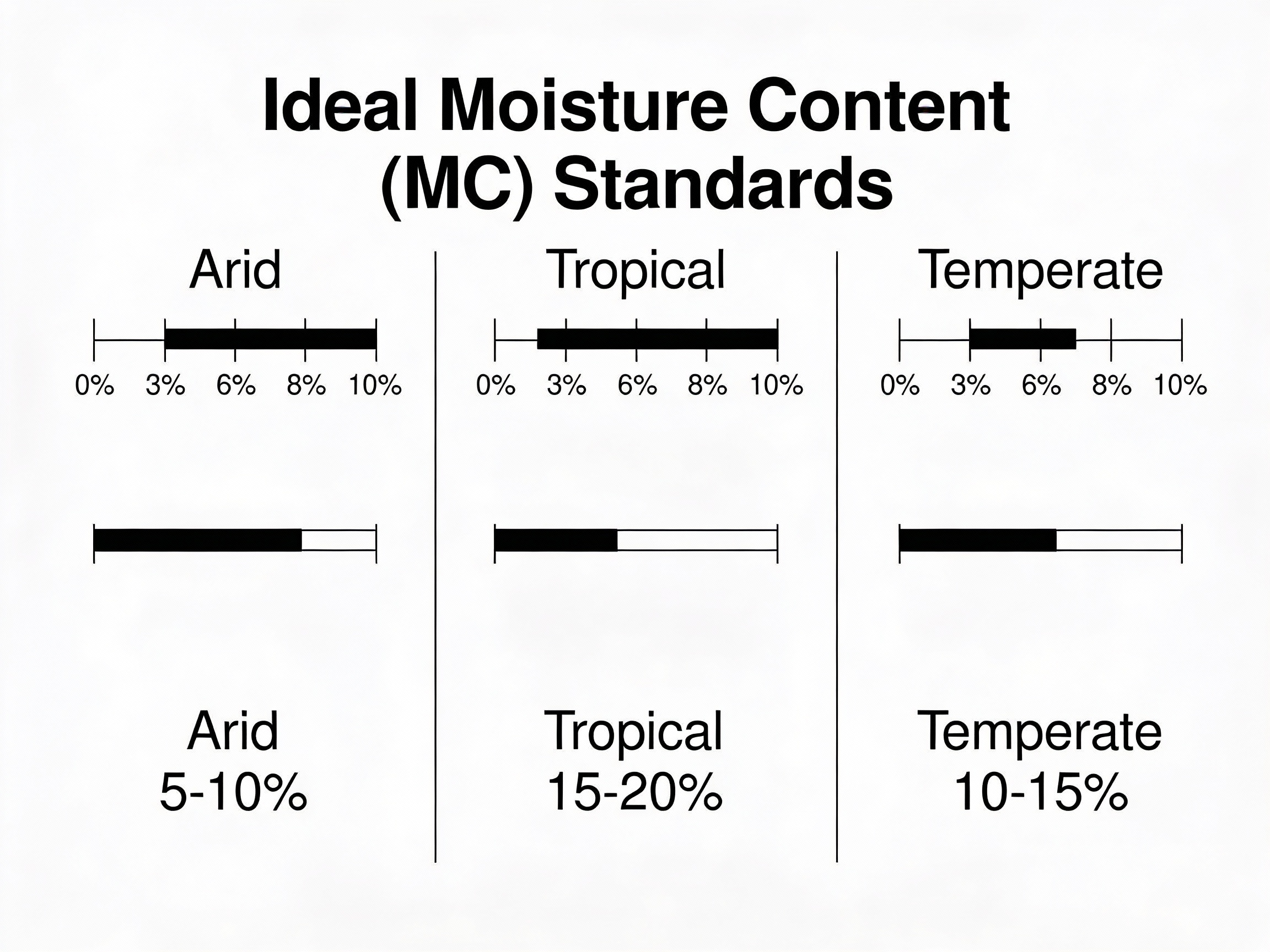 Ideal Moisture Content (MC) Standards

Arid

0% 3% 6% 8% 10%

Arid
5-10%

Tropical

0% 3% 6% 8% 10%

Tropical
15-20%

Temperate

0% 3% 6% 8% 10%

Temperate
10-15%